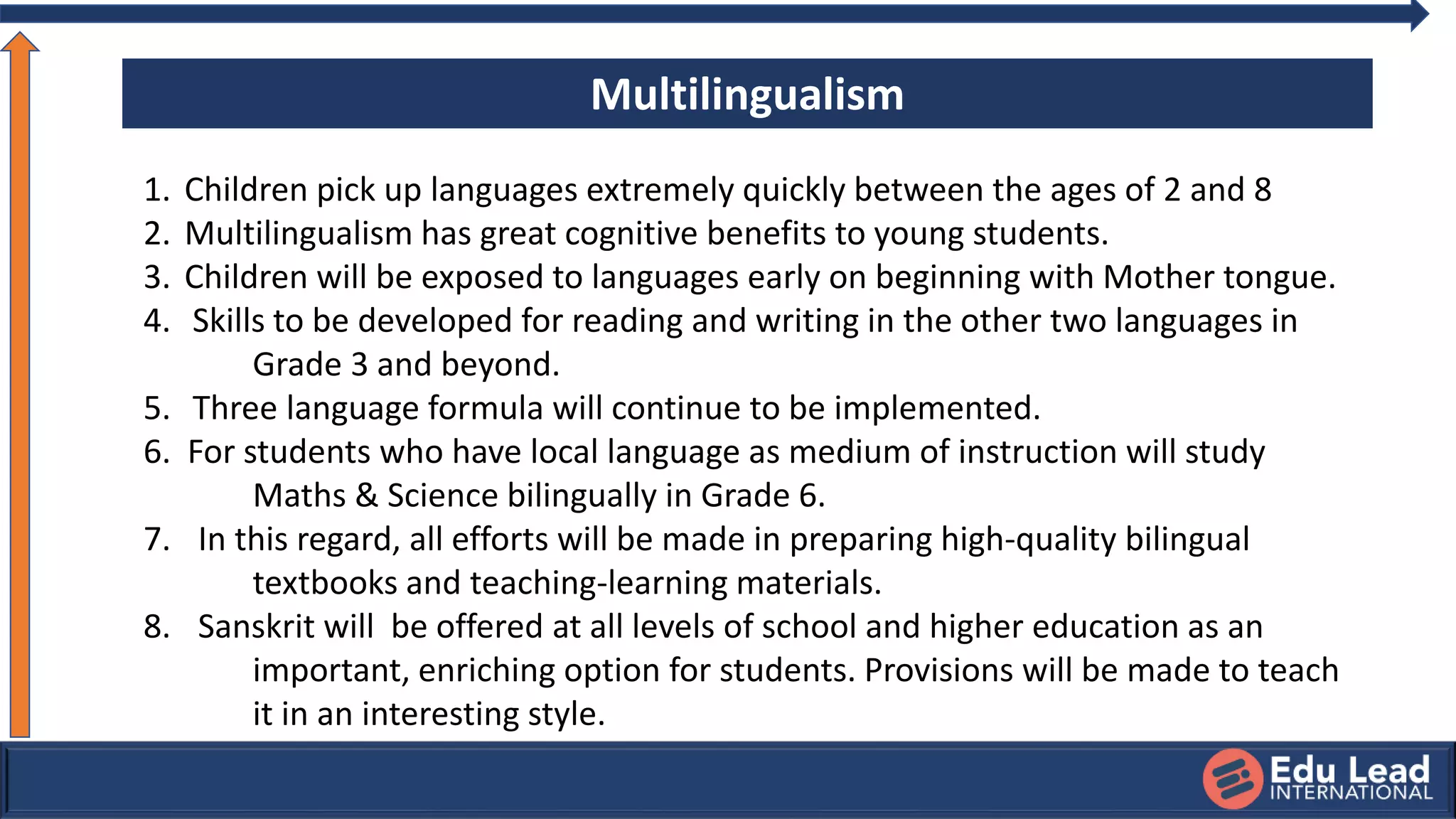 Multilingualism

1. Children pick up languages extremely quickly between the ages of 2 and 8
2. Multilingualism has great cognitive benefits to young students.
3. Children will be exposed to languages early on beginning with Mother tongue.
4. Skills to be developed for reading and writing in the other two languages in Grade 3 and beyond.
5. Three language formula will continue to be implemented.
6. For students who have local language as medium of instruction will study Maths & Science bilingually in Grade 6.
7. In this regard, all efforts will be made in preparing high-quality bilingual textbooks and teaching-learning materials.
8. Sanskrit will be offered at all levels of school and higher education as an important, enriching option for students. Provisions will be made to teach it in an interesting style.

Edu Lead INTERNATIONAL